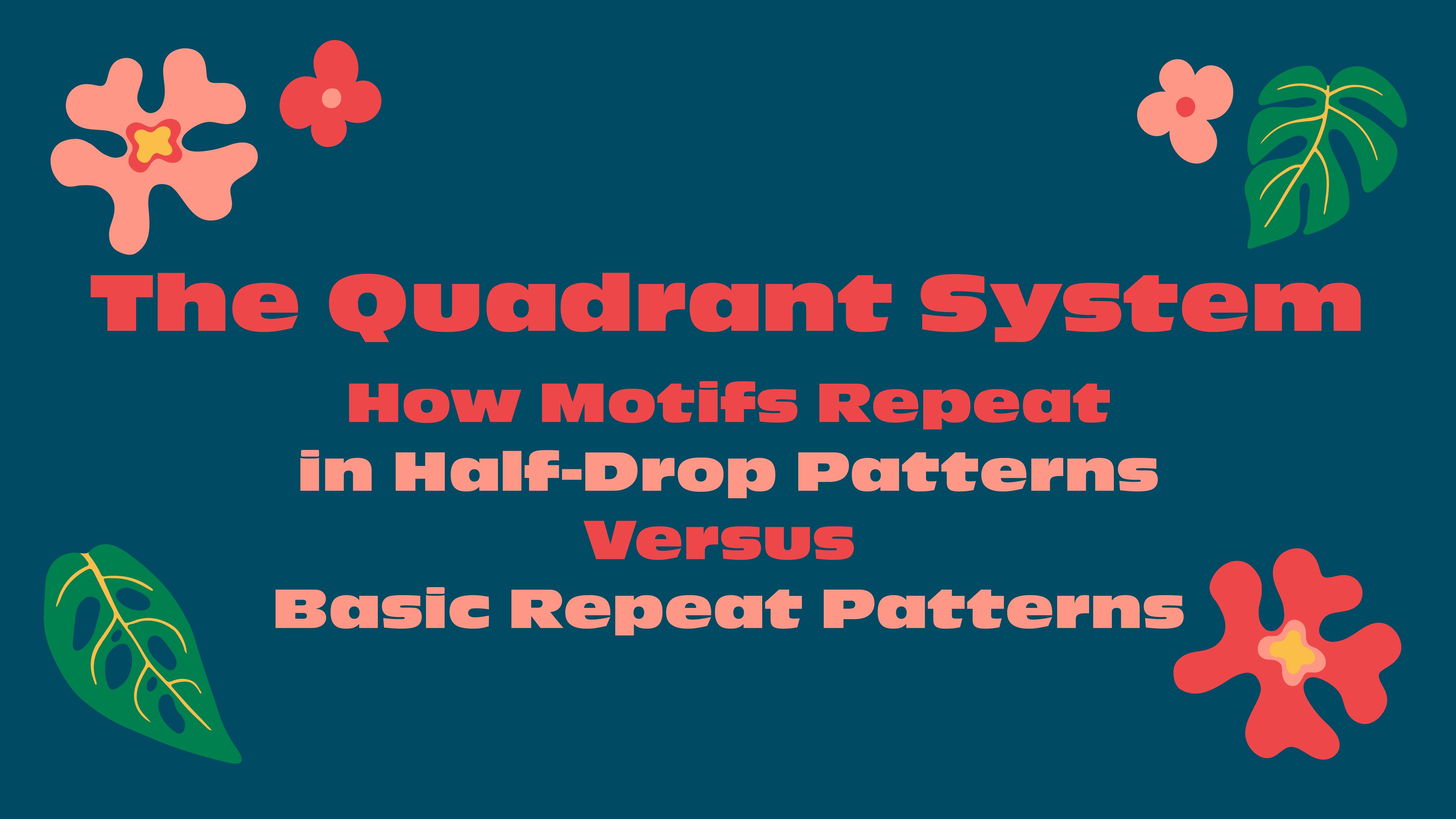 The Quadrant System

How Motifs Repeat
in Half-Drop Patterns
Versus
Basic Repeat Patterns